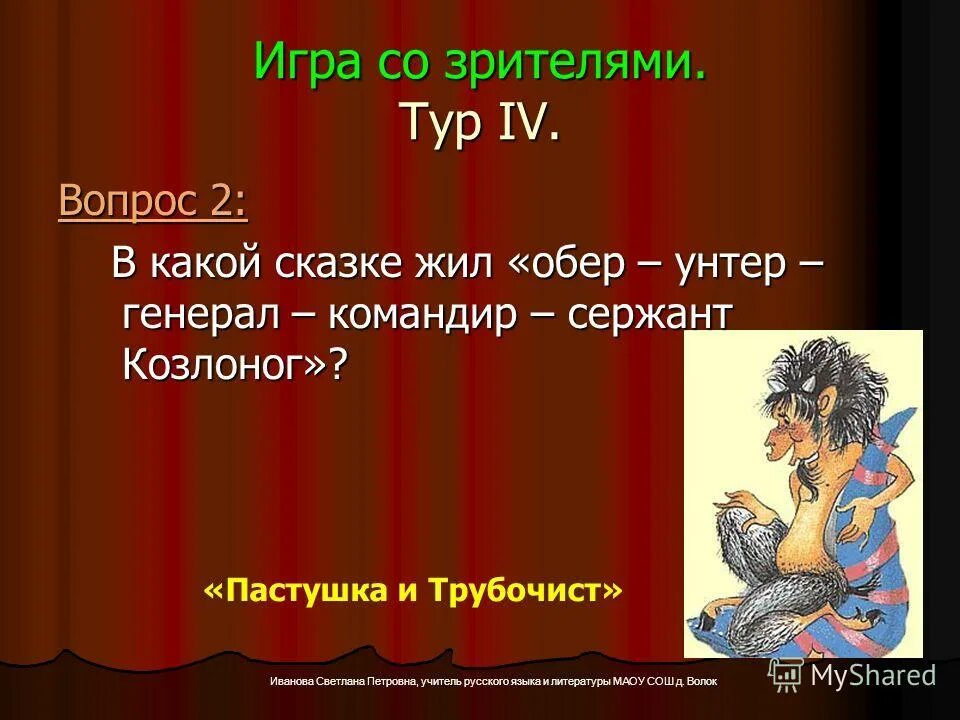 Игра со зрителями.
Тур IV.

Вопрос 2:

В какой сказке жил «обер – унтер – генерал – командир – сержант Козлоног»?

«Пастушка и Трубочист»

Иванова Светлана Петровна, учитель русского языка и литературы МАОУ СОШ д. Волок

MyShared